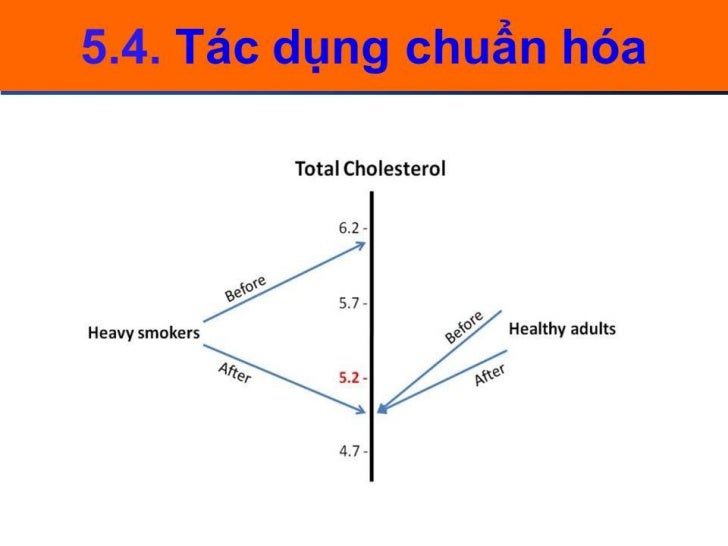 5.4. Tác dụng chuẩn hóa

Total Cholesterol

6.2 -

5.7 -

5.2 -

4.7 -

Heavy smokers

Before

After

Healthy adults

Before

After